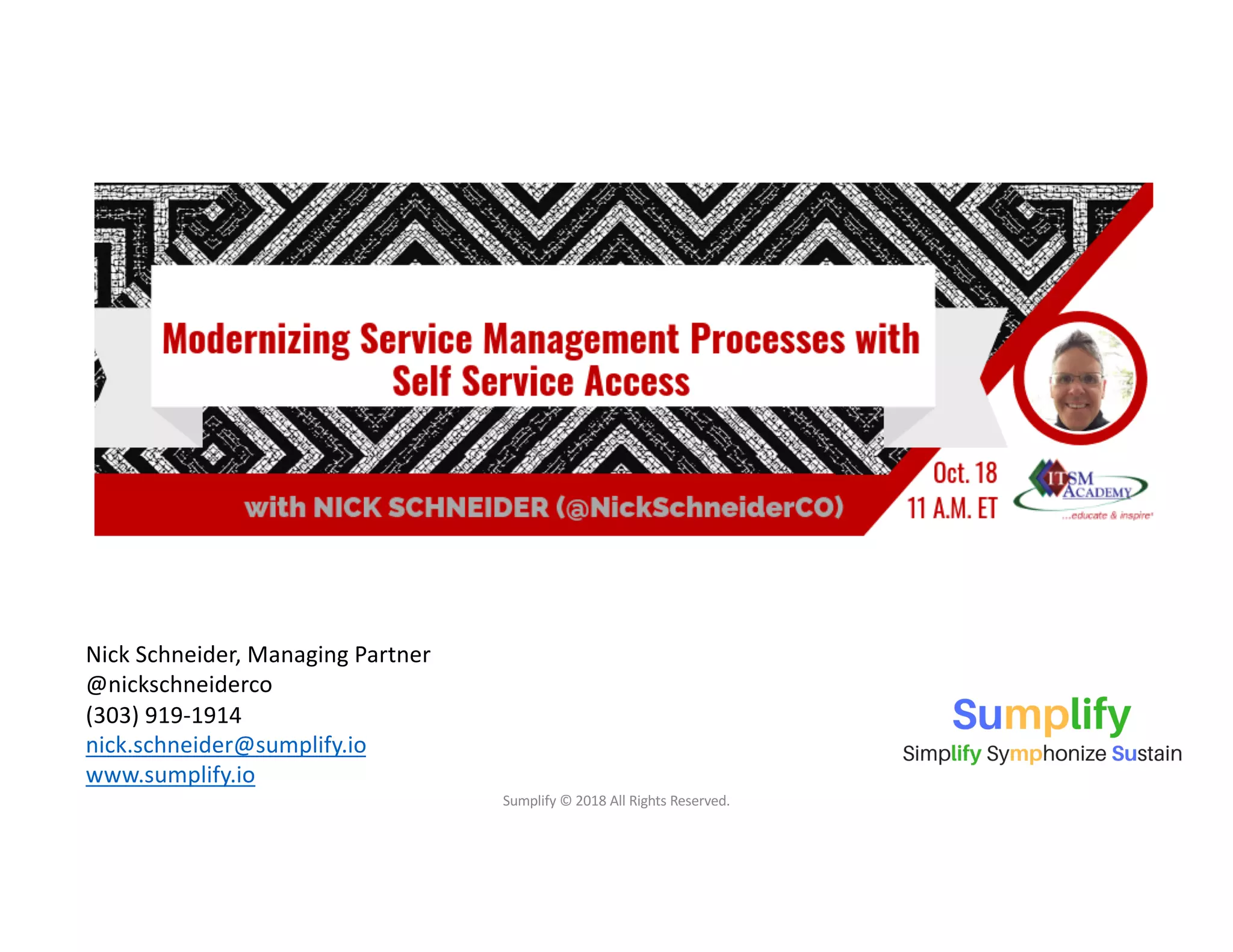 Modernizing Service Management Processes with Self Service Access

with NICK SCHNEIDER (@NickSchneiderCO)

Oct. 18
11 A.M. ET

ITSM ACADEMY
...educate & inspire

Nick Schneider, Managing Partner
@nickschneiderco
(303) 919-1914
nick.schneider@sumplify.io
www.sumplify.io

Sumplify
Simplify Symphonize Sustain

Sumplify © 2018 All Rights Reserved.